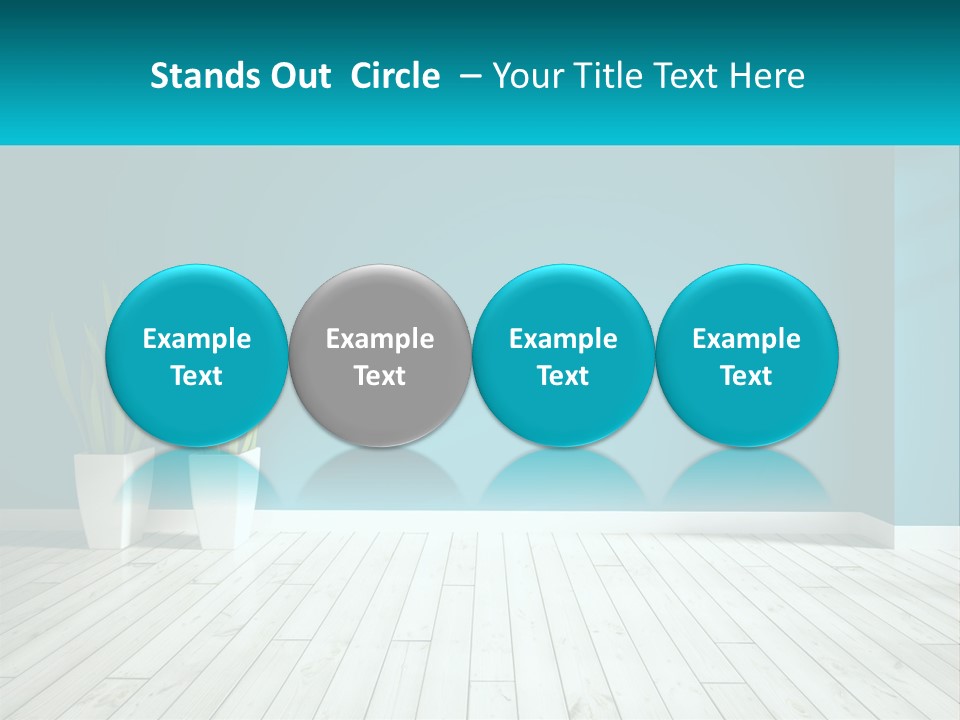 Stands Out  Circle  – Your Title Text Here

Example Text

Example Text

Example Text

Example Text